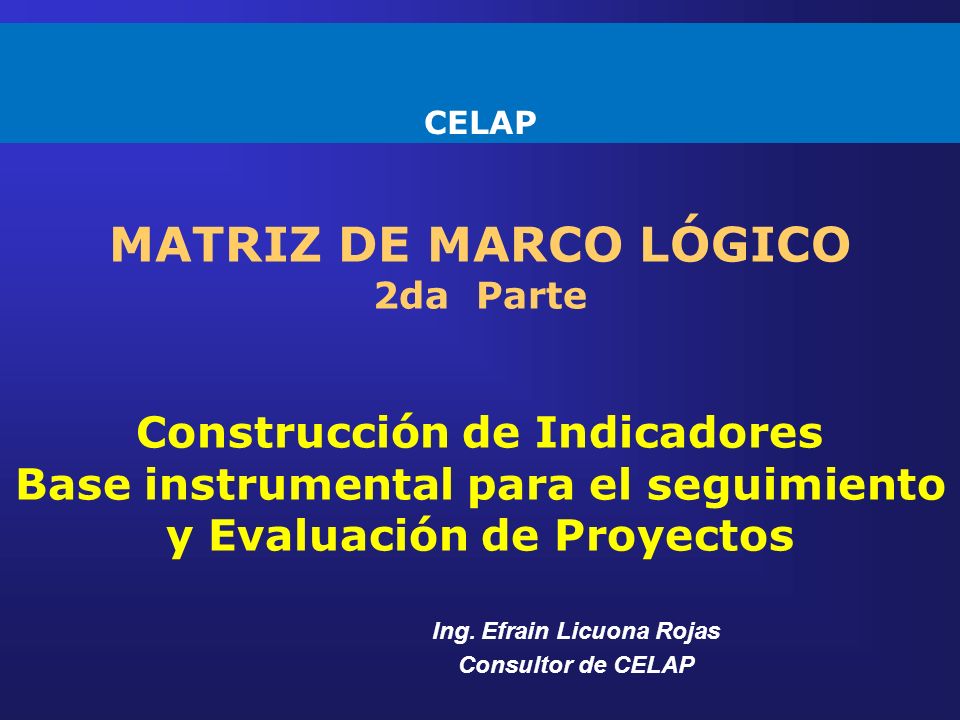 CELAP

MATRIZ DE MARCO LÓGICO
2da Parte

Construcción de Indicadores
Base instrumental para el seguimiento y Evaluación de Proyectos

Ing. Efrain Licuona Rojas
Consultor de CELAP